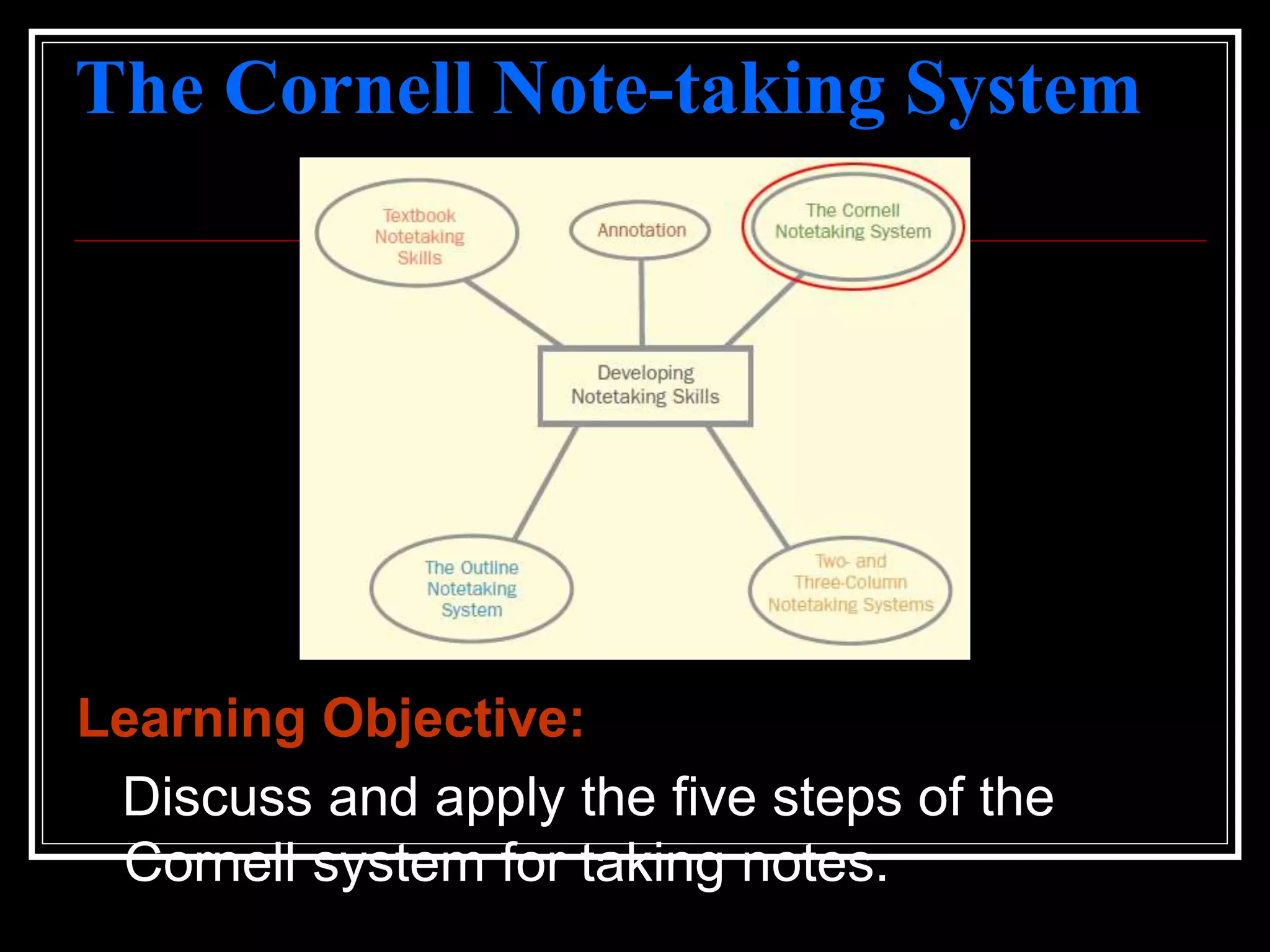 The Cornell Note-taking System

Textbook Notetaking Skills

Annotation

The Cornell Notetaking System

Developing Notetaking Skills

The Outline Notetaking System

Two- and Three-Column Notetaking Systems

Learning Objective:

Discuss and apply the five steps of the Cornell system for taking notes.